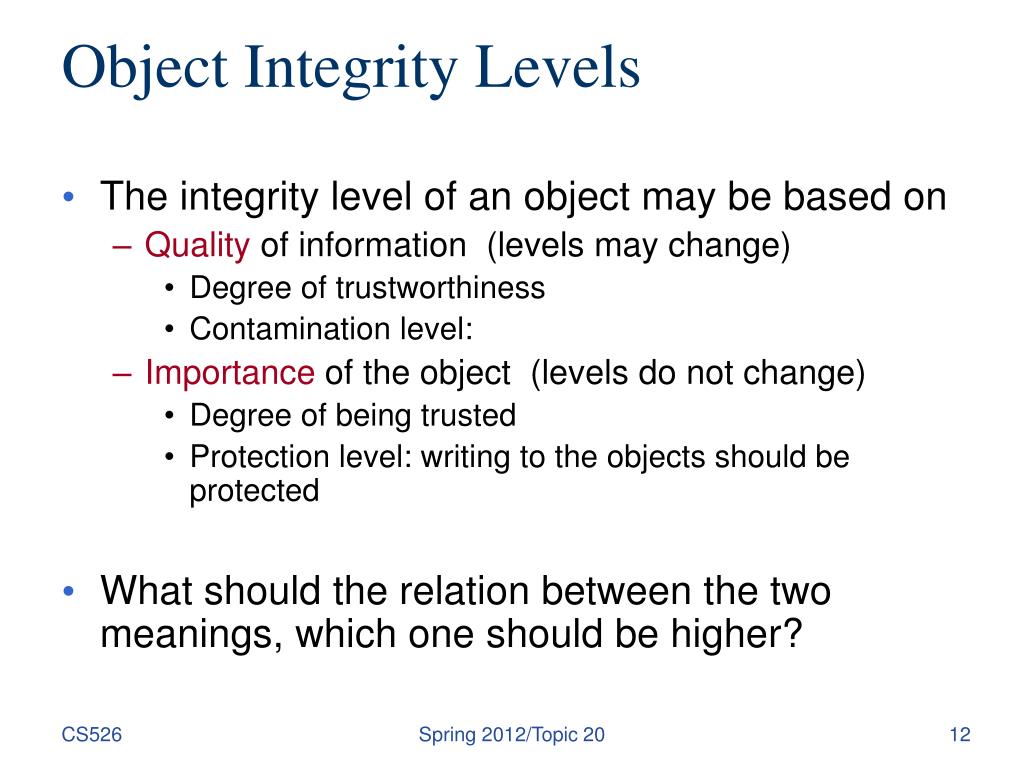 Object Integrity Levels

• The integrity level of an object may be based on
– Quality of information (levels may change)
• Degree of trustworthiness
• Contamination level:
– Importance of the object (levels do not change)
• Degree of being trusted
• Protection level: writing to the objects should be protected

• What should the relation between the two meanings, which one should be higher?

CS526

Spring 2012/Topic 20

12